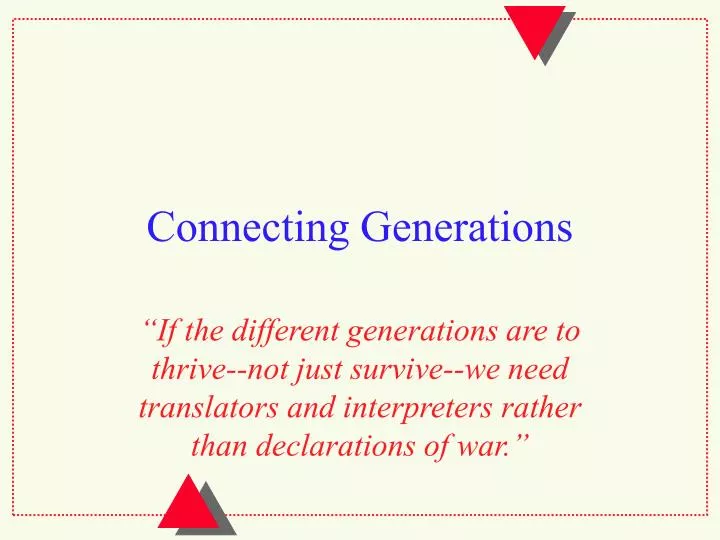 Connecting Generations

“If the different generations are to thrive--not just survive--we need translators and interpreters rather than declarations of war.”